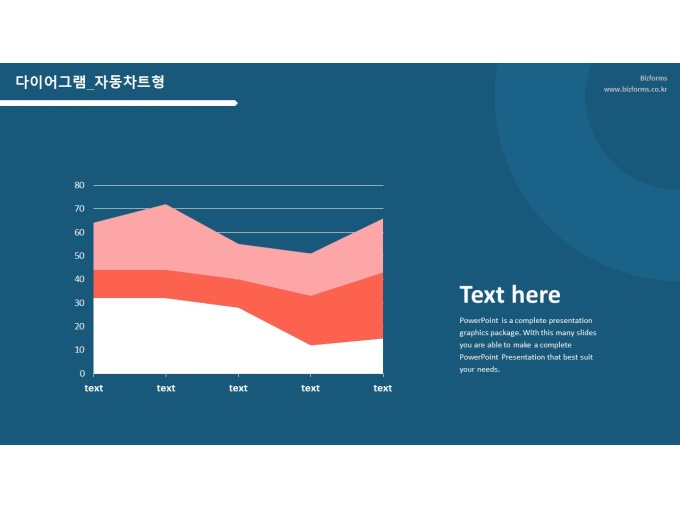 다이어그램_자동차트형

Bizforms
www.bizforms.co.kr

80
70
60
50
40
30
20
10
0
text text text text text

Text here

PowerPoint is a complete presentation graphics package. With this many slides you are able to make a complete PowerPoint Presentation that best suit your needs.